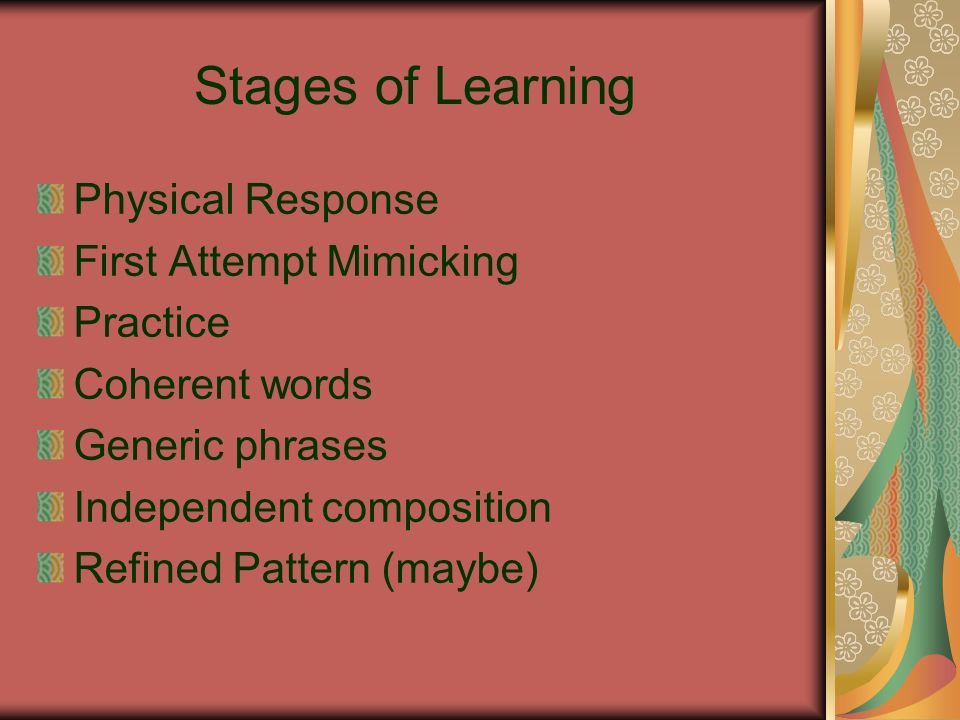 Stages of Learning

Physical Response
First Attempt Mimicking
Practice
Coherent words
Generic phrases
Independent composition
Refined Pattern (maybe)